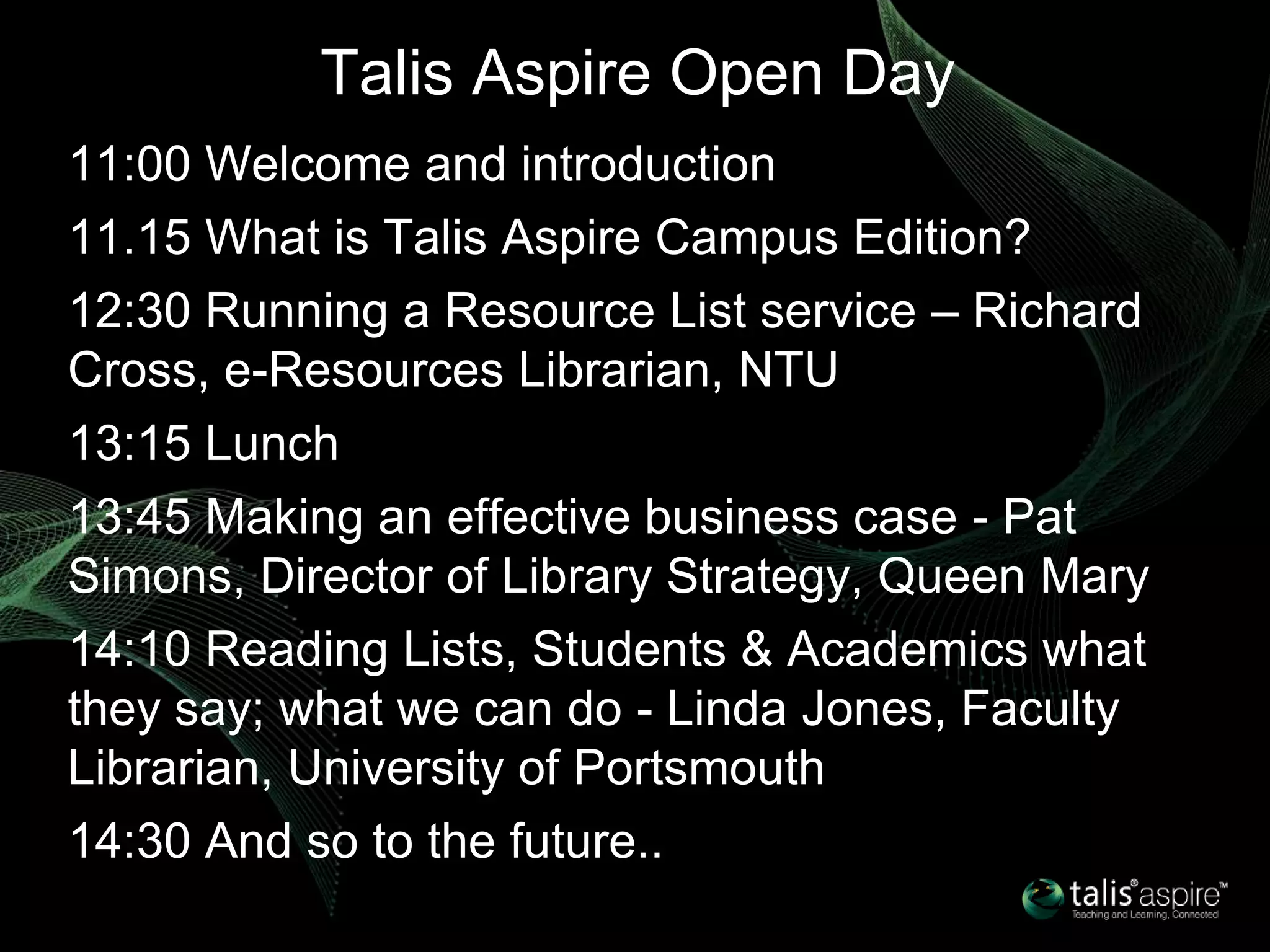 Talis Aspire Open Day

11:00 Welcome and introduction

11.15 What is Talis Aspire Campus Edition?

12:30 Running a Resource List service – Richard Cross, e-Resources Librarian, NTU

13:15 Lunch

13:45 Making an effective business case - Pat Simons, Director of Library Strategy, Queen Mary

14:10 Reading Lists, Students & Academics what they say; what we can do - Linda Jones, Faculty Librarian, University of Portsmouth

14:30 And so to the future..

talis® aspire™
Teaching and Learning, Connected